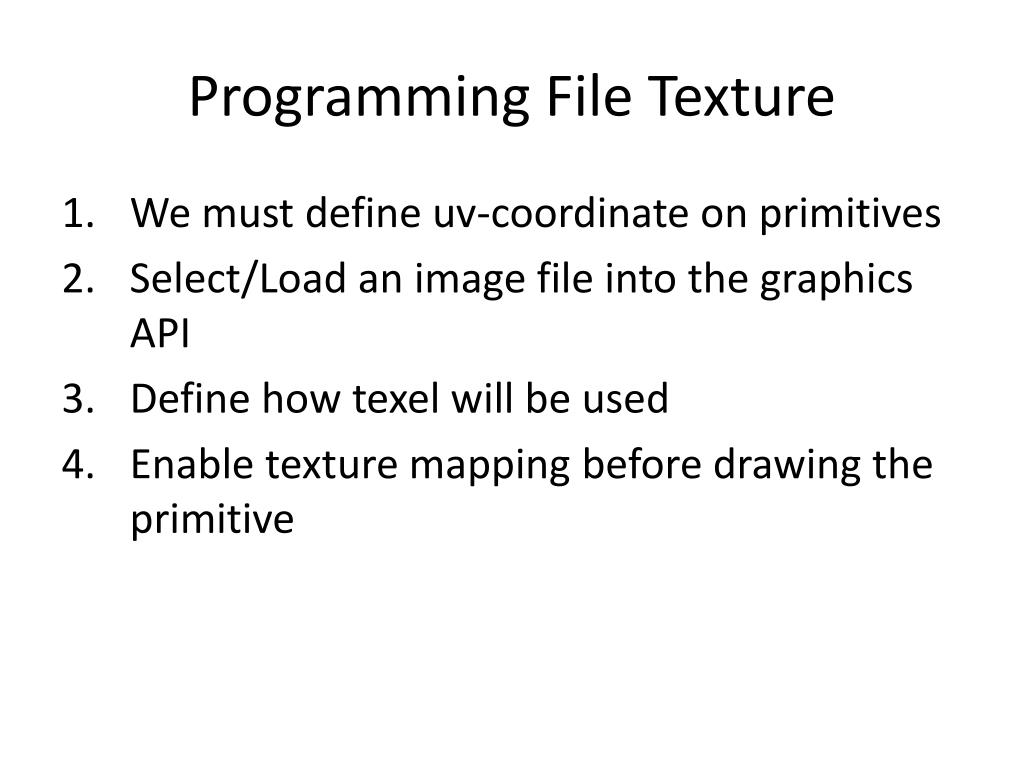 Programming File Texture

1. We must define uv-coordinate on primitives
2. Select/Load an image file into the graphics API
3. Define how texel will be used
4. Enable texture mapping before drawing the primitive